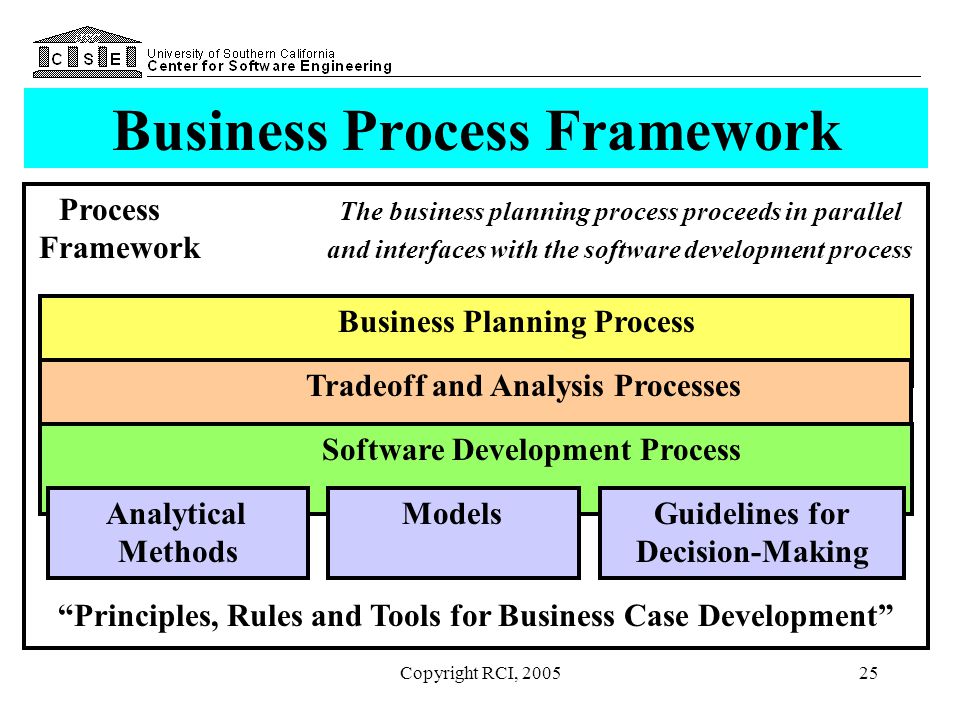 USC
C S E

University of Southern California
Center for Software Engineering

Business Process Framework

Process Framework

The business planning process proceeds in parallel and interfaces with the software development process

Business Planning Process

Tradeoff and Analysis Processes

Software Development Process

Analytical Methods

Models

Guidelines for Decision-Making

“Principles, Rules and Tools for Business Case Development”

Copyright RCI, 2005

25